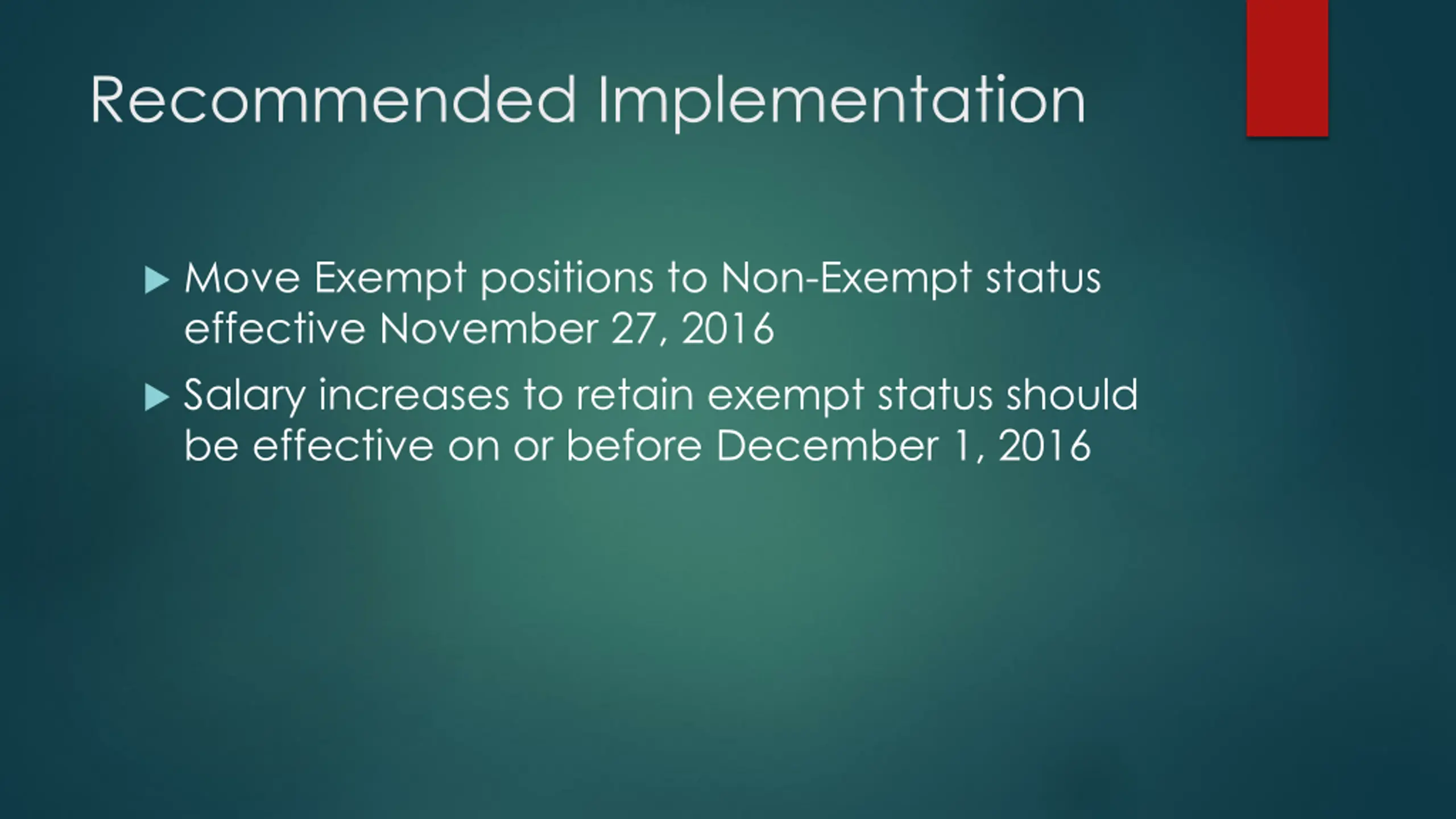 Recommended Implementation

▶ Move Exempt positions to Non-Exempt status effective November 27, 2016

▶ Salary increases to retain exempt status should be effective on or before December 1, 2016